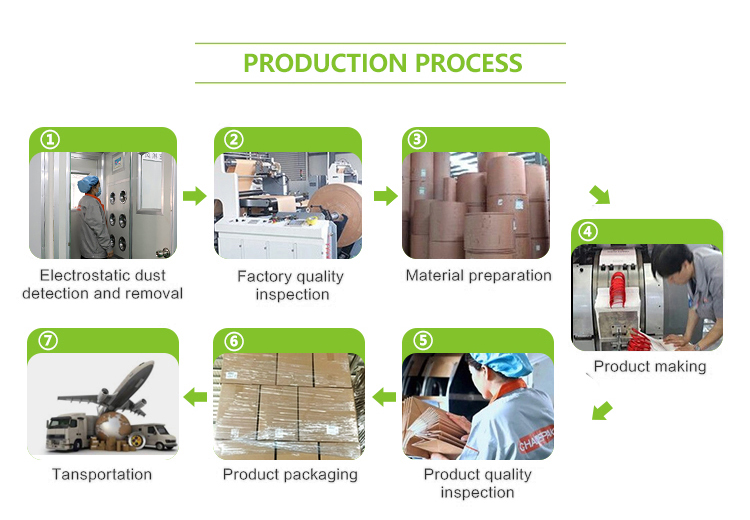 PRODUCTION PROCESS

①

Electrostatic dust detection and removal

②

Factory quality inspection

③

Material preparation

④

Product making

⑤

Product quality inspection

⑥

Product packaging

⑦

Tansportation